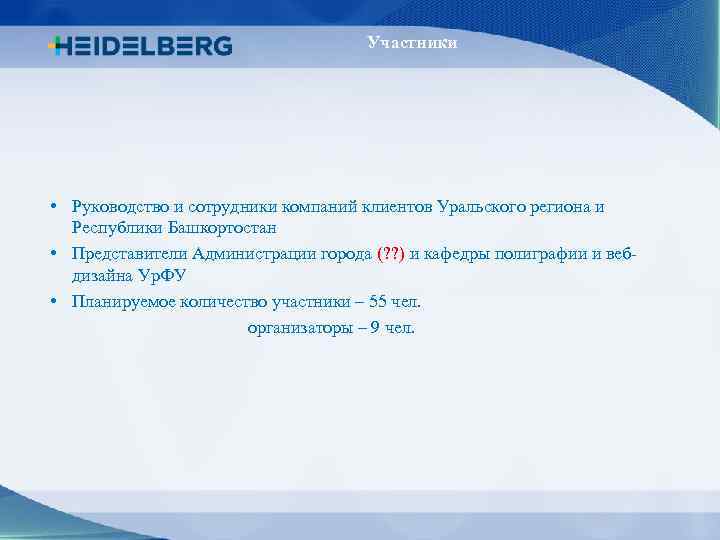 HEIDELBERG

Участники

• Руководство и сотрудники компаний клиентов Уральского региона и Республики Башкортостан
• Представители Администрации города (??) и кафедры полиграфии и веб-дизайна УрФУ
• Планируемое количество участники – 55 чел.
организаторы – 9 чел.